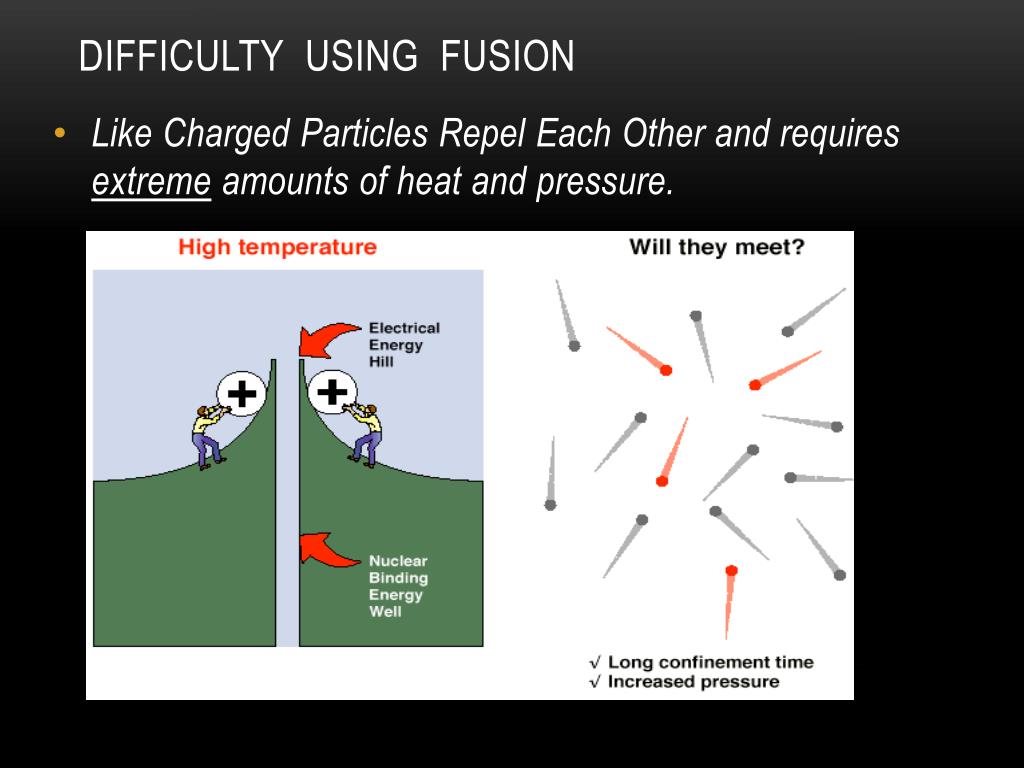 DIFFICULTY USING FUSION

• Like Charged Particles Repel Each Other and requires extreme amounts of heat and pressure.

High temperature

Electrical Energy Hill

+

+

Nuclear Binding Energy Well

Will they meet?

√ Long confinement time
√ Increased pressure